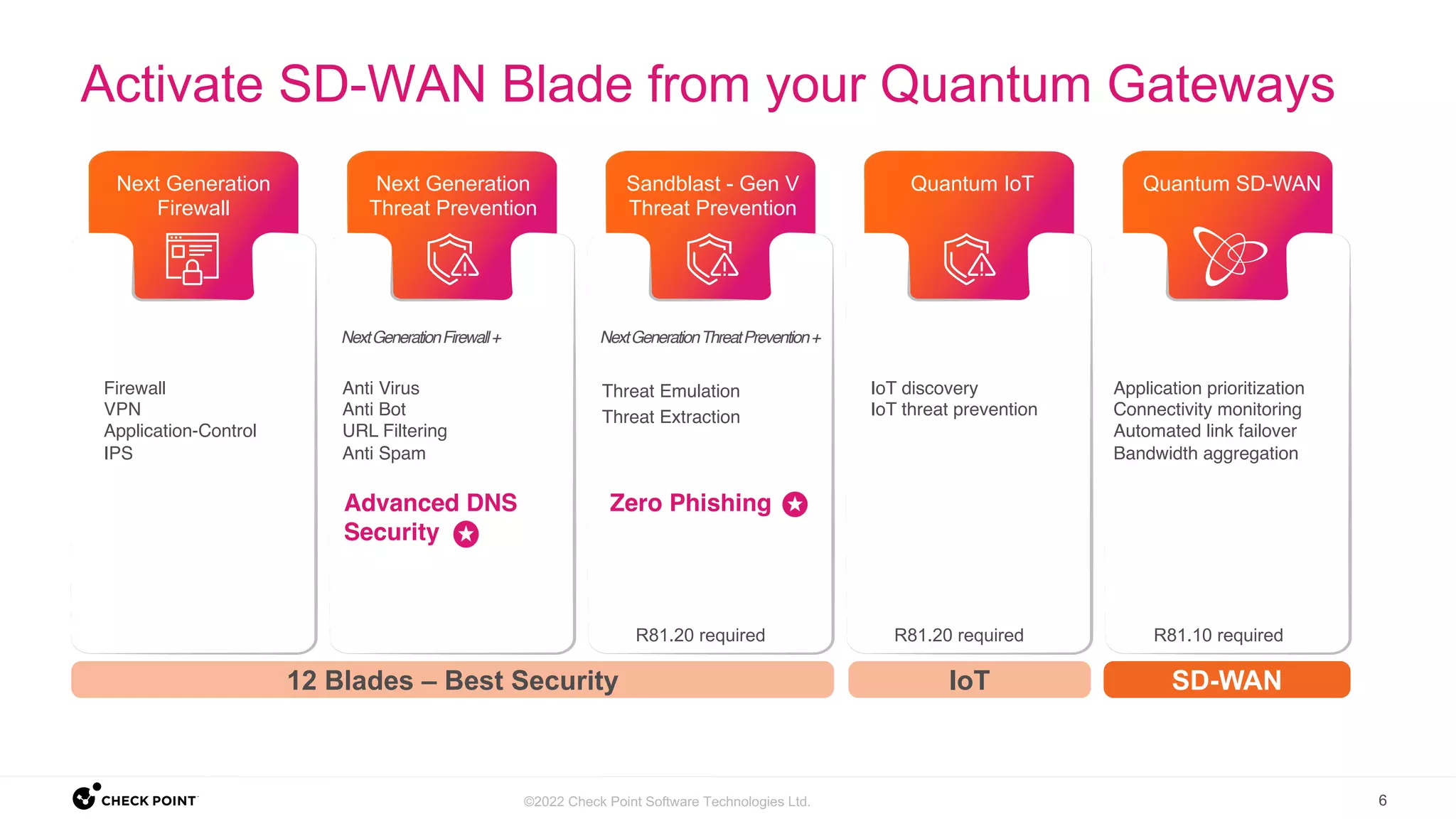 Activate SD-WAN Blade from your Quantum Gateways

Next Generation Firewall

Firewall
VPN
Application-Control
IPS

Next Generation Threat Prevention

Next Generation Firewall +

Anti Virus
Anti Bot
URL Filtering
Anti Spam

Advanced DNS Security

Sandblast - Gen V Threat Prevention

Next Generation Threat Prevention +

Threat Emulation
Threat Extraction

Zero Phishing

R81.20 required

Quantum IoT

IoT discovery
IoT threat prevention

R81.20 required

Quantum SD-WAN

Application prioritization
Connectivity monitoring
Automated link failover
Bandwidth aggregation

R81.10 required

12 Blades – Best Security

IoT

SD-WAN

CHECK POINT

©2022 Check Point Software Technologies Ltd.

6